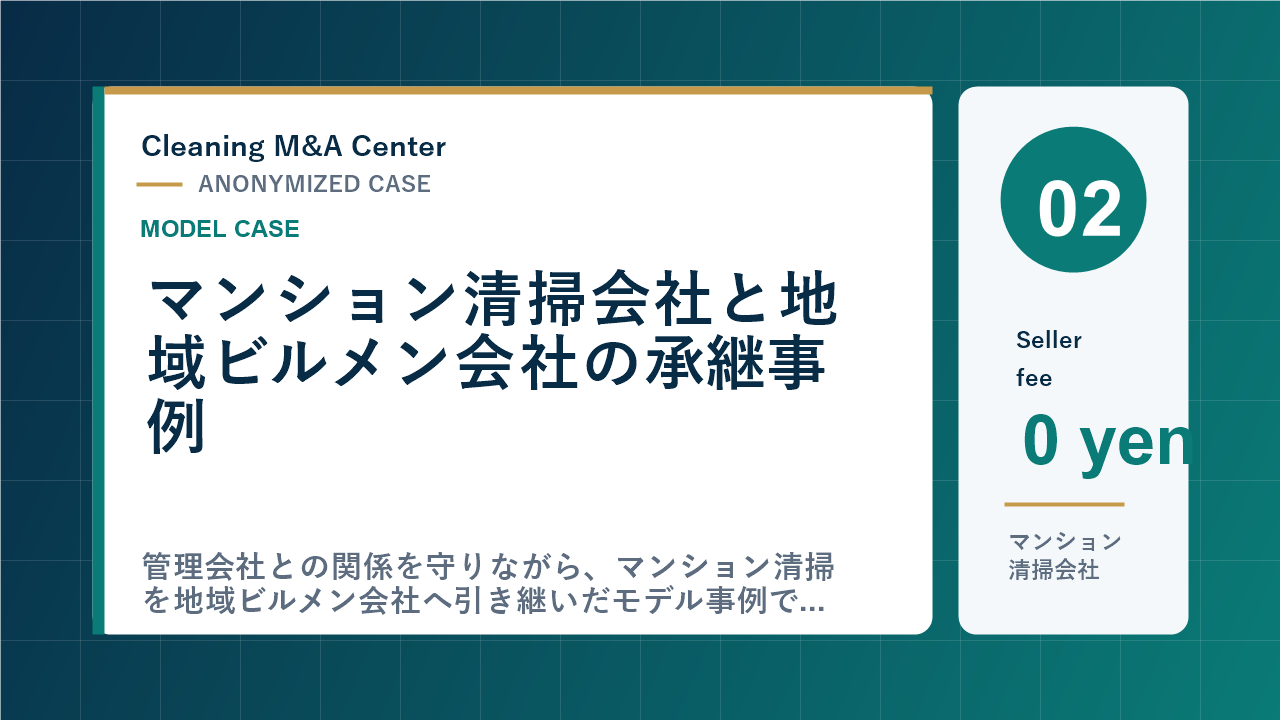 Cleaning M&A Center

ANONYMIZED CASE

MODEL CASE

マンション清掃会社と地域ビルメン会社の承継事例

管理会社との関係を守りながら、マンション清掃を地域ビルメン会社へ引き継いだモデル事例で...

02

Seller fee

0 yen

マンション清掃会社